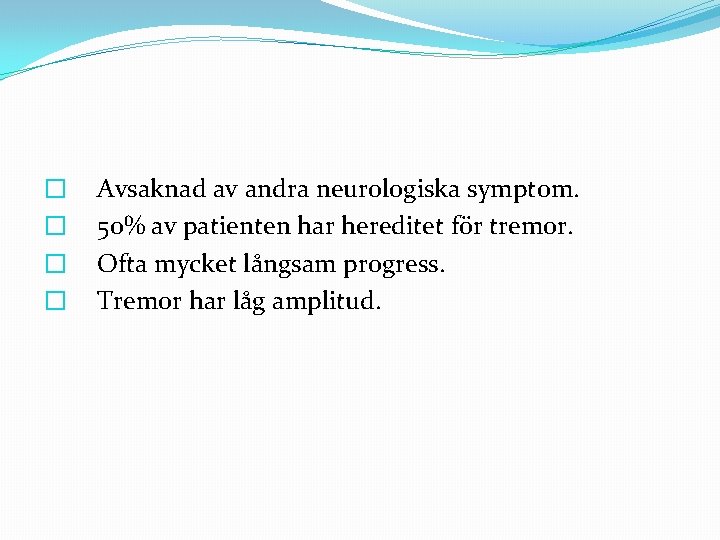 Avsaknad av andra neurologiska symptom.
50% av patienten har hereditet för tremor.
Ofta mycket långsam progress.
Tremor har låg amplitud.